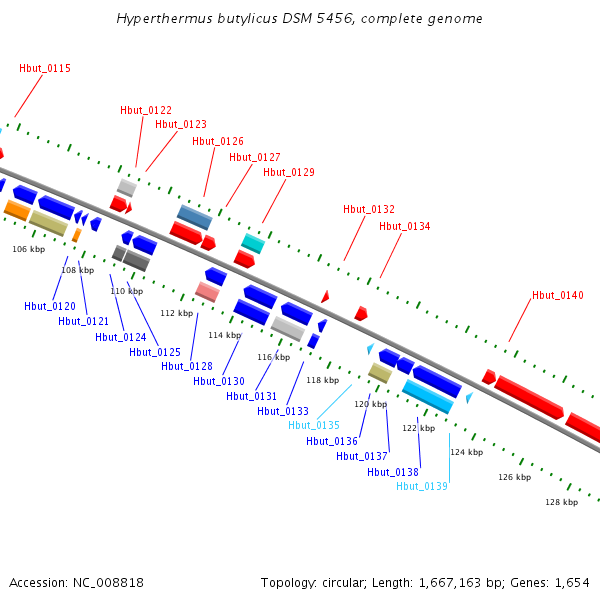 Hyperthermus butylicus DSM 5456, complete genome

Hbut_0115

Hbut_0122
Hbut_0123
Hbut_0126
Hbut_0127
Hbut_0129
Hbut_0132
Hbut_0134
Hbut_0140

106 kbp
108 kbp
110 kbp
112 kbp
114 kbp
116 kbp
118 kbp
120 kbp
122 kbp
124 kbp
126 kbp
128 kbp

Hbut_0120
Hbut_0121
Hbut_0124
Hbut_0125
Hbut_0128
Hbut_0130
Hbut_0131
Hbut_0133
Hbut_0135
Hbut_0136
Hbut_0137
Hbut_0138
Hbut_0139

Accession: NC_008818

Topology: circular; Length: 1,667,163 bp; Genes: 1,654